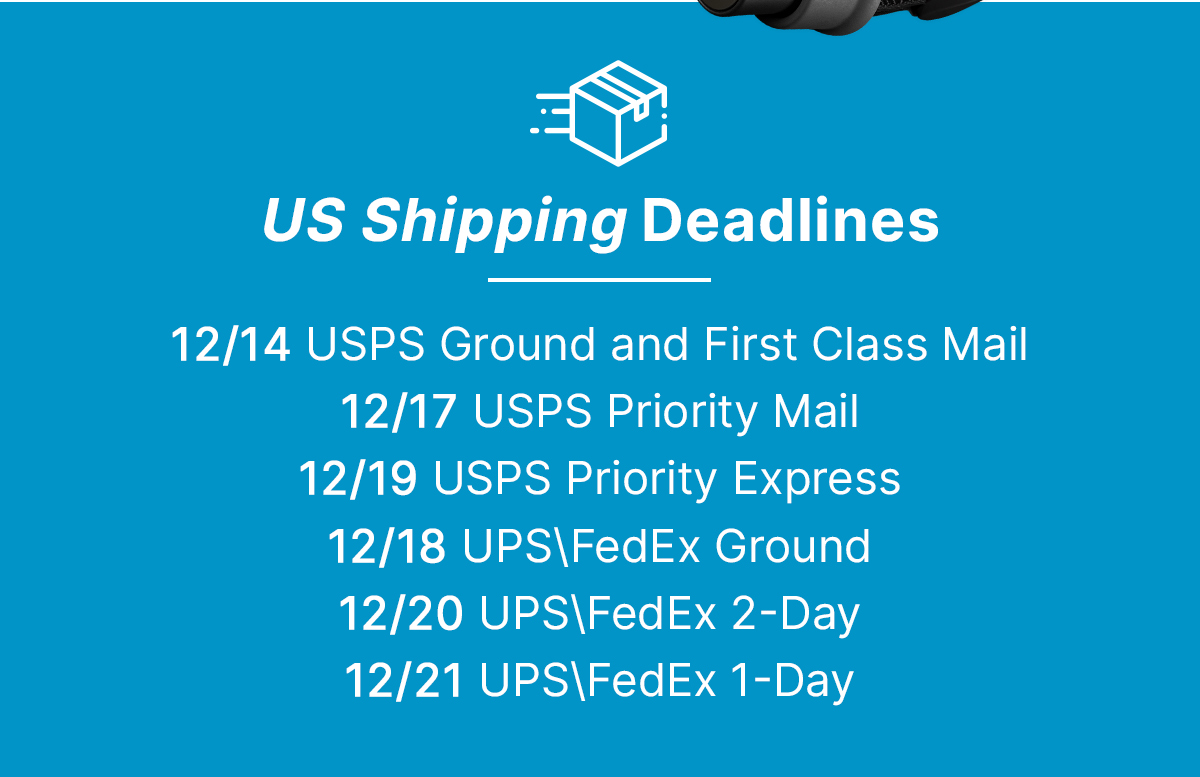 US Shipping Deadlines

12/14 USPS Ground and First Class Mail
12/17 USPS Priority Mail
12/19 USPS Priority Express
12/18 UPS\FedEx Ground
12/20 UPS\FedEx 2-Day
12/21 UPS\FedEx 1-Day